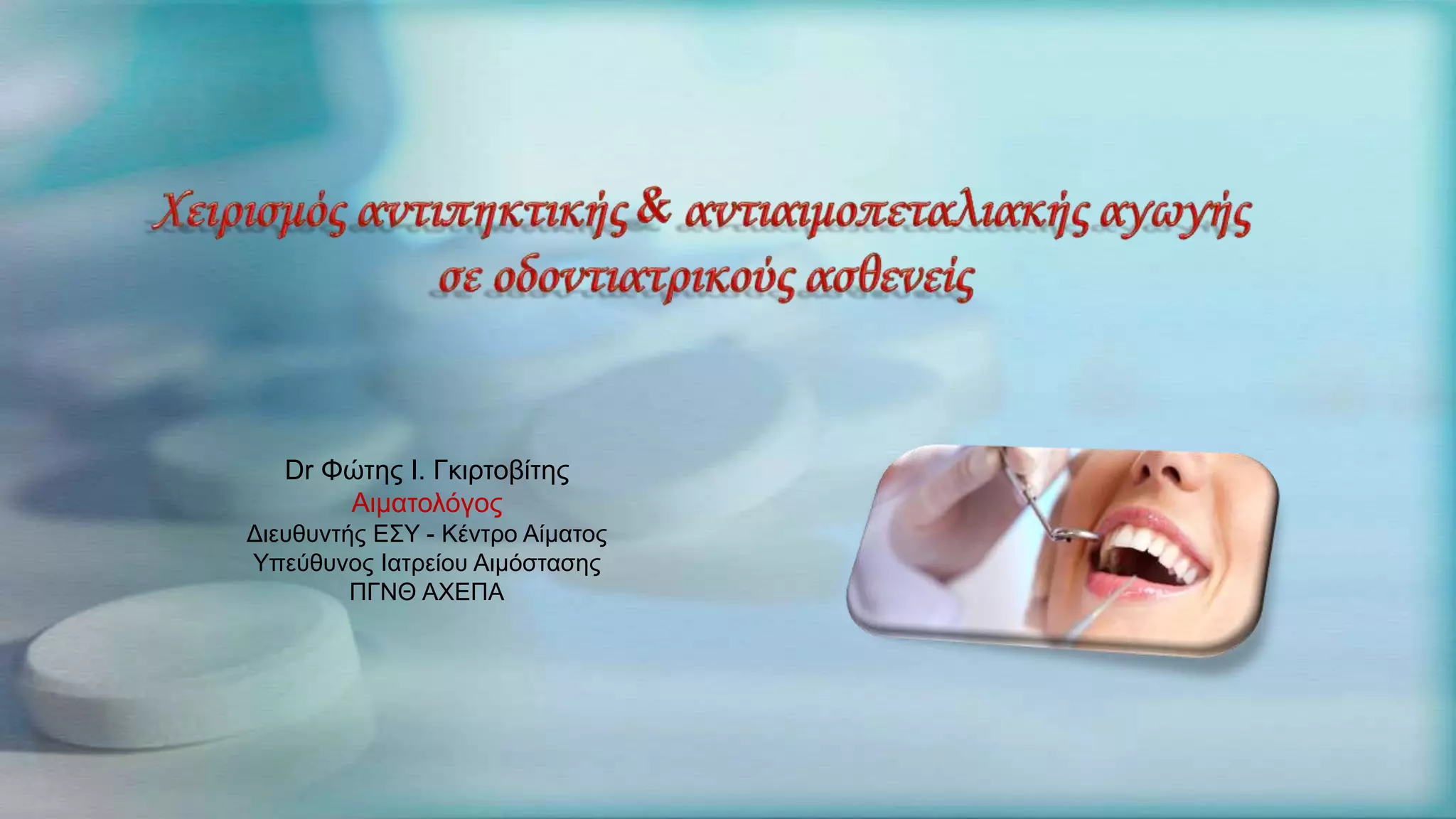 Χειρισμός αντιπηκτικής & αντιαιμοπεταλιακής αγωγής σε οδοντιατρικούς ασθενείς

Dr Φώτης Ι. Γκιρτοβίτης
Αιματολόγος
Διευθυντής ΕΣΥ - Κέντρο Αίματος
Υπεύθυνος Ιατρείου Αιμόστασης
ΠΓΝΘ ΑΧΕΠΑ